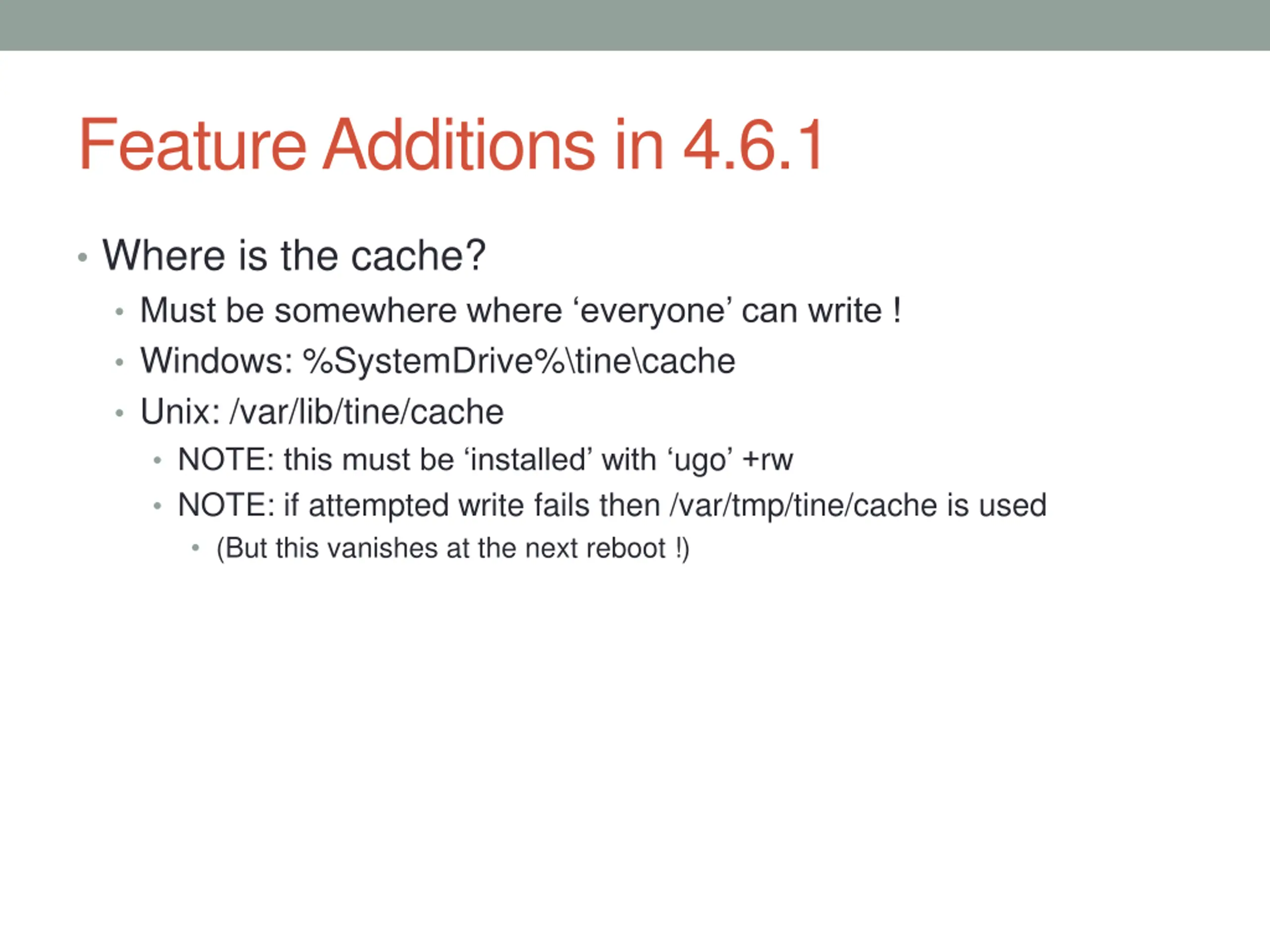 Feature Additions in 4.6.1

• Where is the cache?
  • Must be somewhere where ‘everyone’ can write !
  • Windows: %SystemDrive%\tine\cache
  • Unix: /var/lib/tine/cache
    • NOTE: this must be ‘installed’ with ‘ugo’ +rw
    • NOTE: if attempted write fails then /var/tmp/tine/cache is used
      • (But this vanishes at the next reboot !)